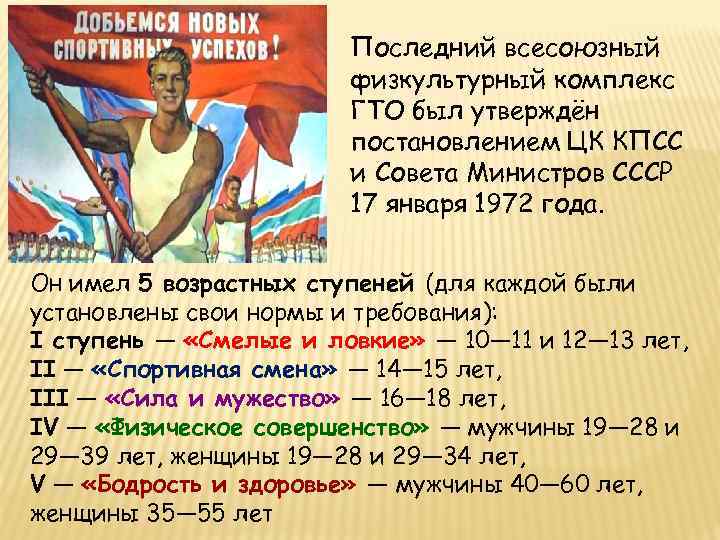 ДОБЬЕМСЯ НОВЫХ СПОРТИВНЫХ УСПЕХОВ!

Последний всесоюзный физкультурный комплекс ГТО был утверждён постановлением ЦК КПСС и Совета Министров СССР 17 января 1972 года.

Он имел 5 возрастных ступеней (для каждой были установлены свои нормы и требования):
I ступень — «Смелые и ловкие» — 10—11 и 12—13 лет,
II — «Спортивная смена» — 14—15 лет,
III — «Сила и мужество» — 16—18 лет,
IV — «Физическое совершенство» — мужчины 19—28 и 29—39 лет, женщины 19—28 и 29—34 лет,
V — «Бодрость и здоровье» — мужчины 40—60 лет, женщины 35—55 лет